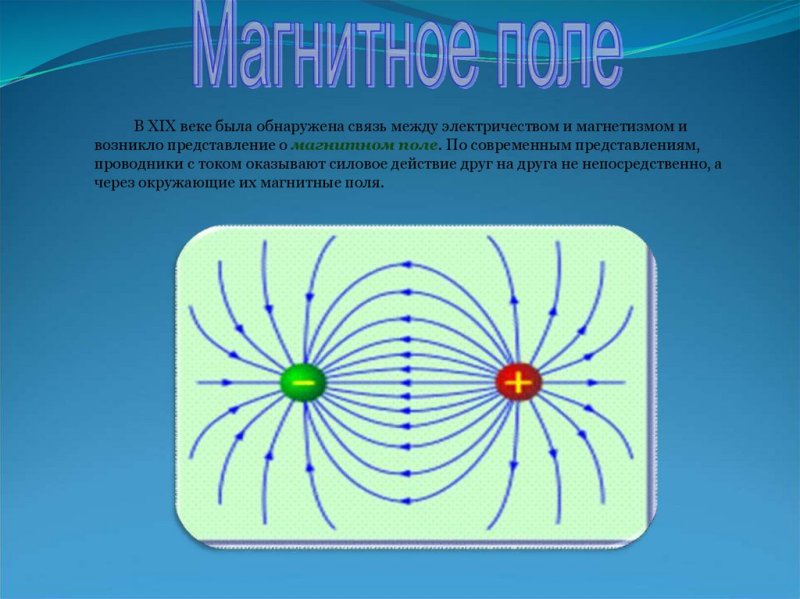 Магнитное поле

В XIX веке была обнаружена связь между электричеством и магнетизмом и возникло представление о магнитном поле. По современным представлениям, проводники с током оказывают силовое действие друг на друга не непосредственно, а через окружающие их магнитные поля.

−

+